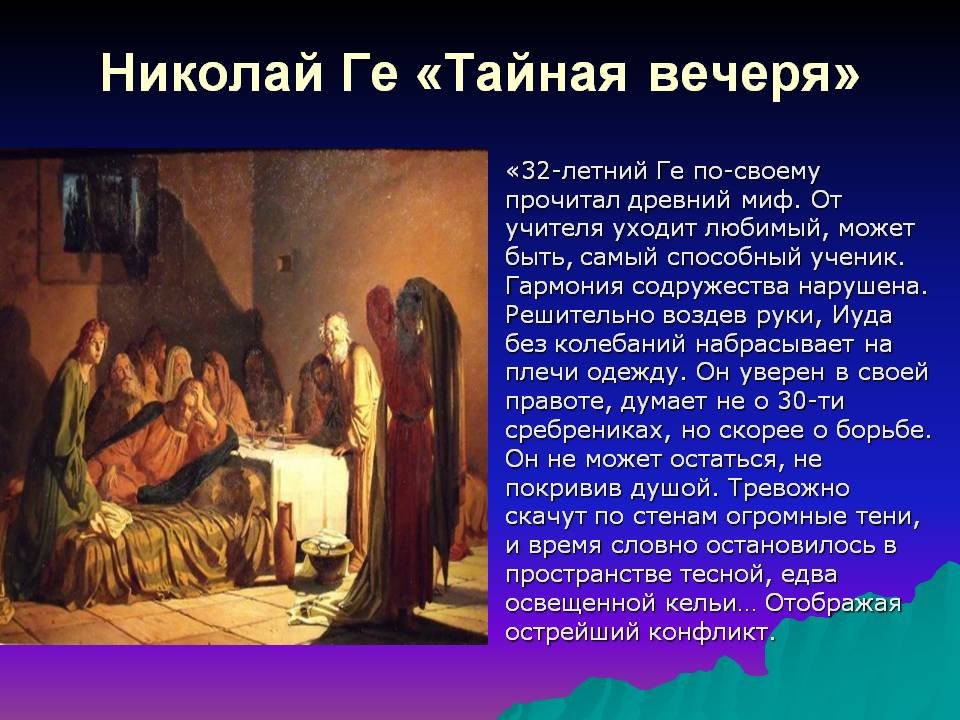 Николай Ге «Тайная вечеря»

«32-летний Ге по-своему прочитал древний миф. От учителя уходит любимый, может быть, самый способный ученик. Гармония содружества нарушена. Решительно воздев руки, Иуда без колебаний набрасывает на плечи одежду. Он уверен в своей правоте, думает не о 30-ти сребрениках, но скорее о борьбе. Он не может остаться, не покривив душой. Тревожно скачут по стенам огромные тени, и время словно остановилось в пространстве тесной, едва освещенной кельи… Отображая острейший конфликт.